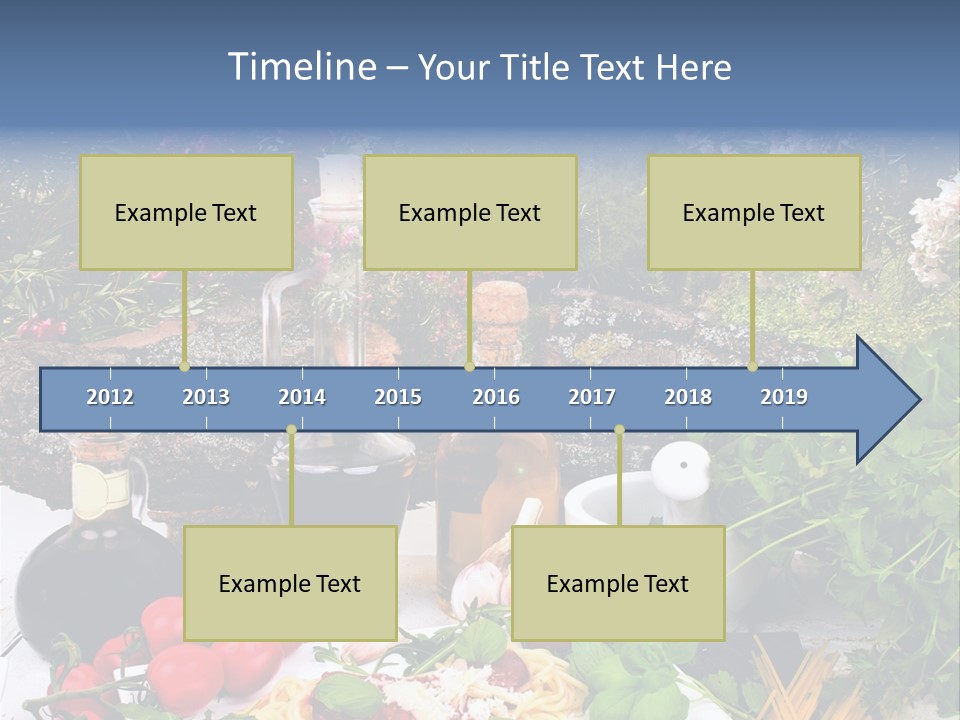 Timeline – Your Title Text Here

Example Text

Example Text

Example Text

2012 2013 2014 2015 2016 2017 2018 2019

Example Text

Example Text